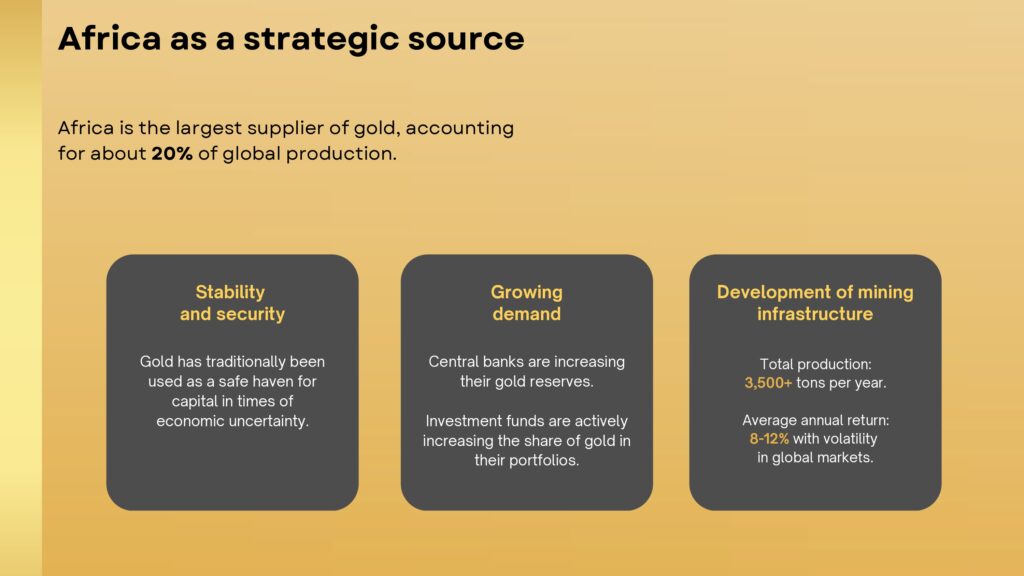 Africa as a strategic source

Africa is the largest supplier of gold, accounting for about 20% of global production.

Stability and security

Gold has traditionally been used as a safe haven for capital in times of economic uncertainty.

Growing demand

Central banks are increasing their gold reserves.

Investment funds are actively increasing the share of gold in their portfolios.

Development of mining infrastructure

Total production: 3,500+ tons per year.

Average annual return: 8-12% with volatility in global markets.